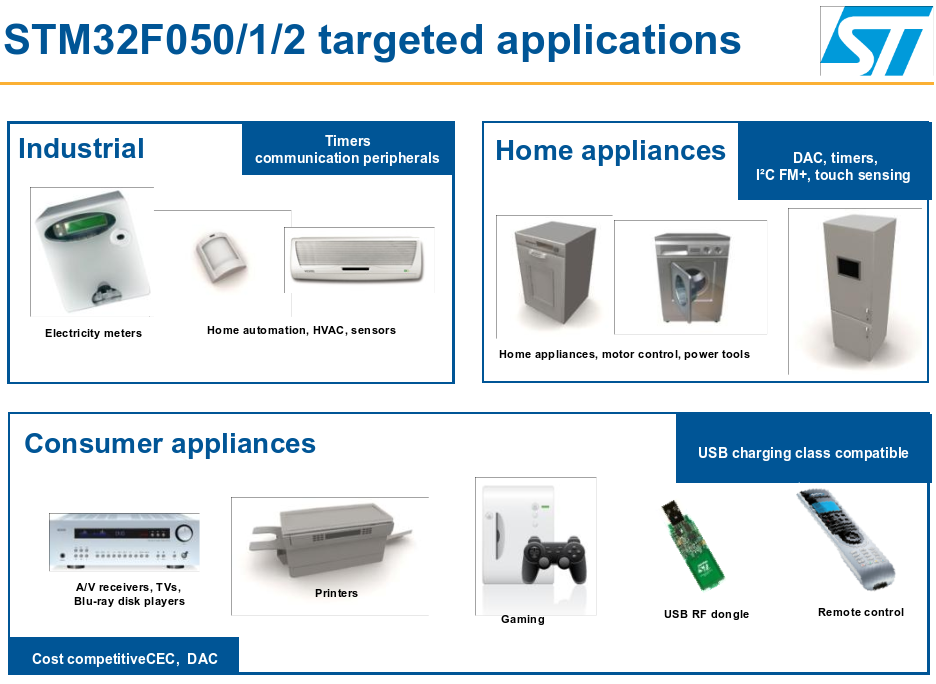 STM32F050/1/2 targeted applications

Industrial

Timers
communication peripherals

Electricity meters

Home automation, HVAC, sensors

Home appliances

DAC, timers,
I²C FM+, touch sensing

Home appliances, motor control, power tools

Consumer appliances

USB charging class compatible

A/V receivers, TVs,
Blu-ray disk players

Printers

Gaming

USB RF dongle

Remote control

Cost competitiveCEC, DAC